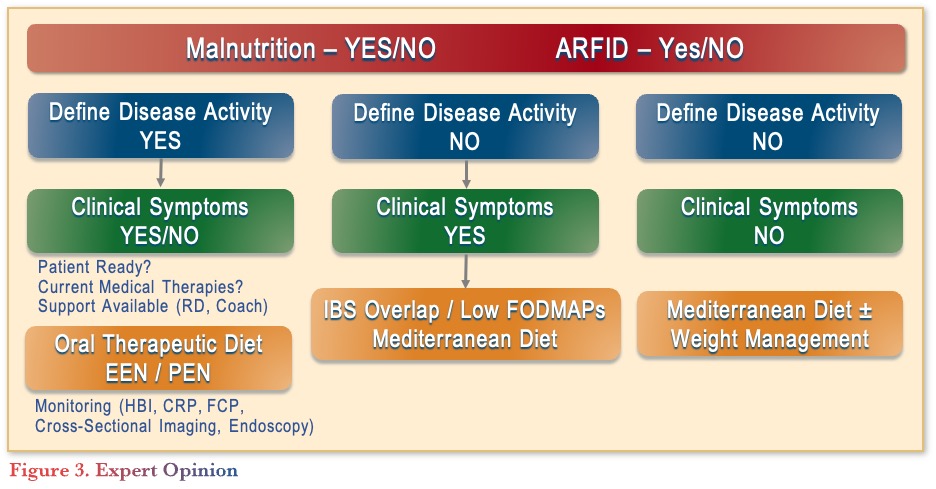 Malnutrition – YES/NO ARFID – Yes/NO

Define Disease Activity YES

Clinical Symptoms YES/NO

Patient Ready?
Current Medical Therapies?
Support Available (RD, Coach)

Oral Therapeutic Diet EEN / PEN

Monitoring (HBI, CRP, FCP, Cross-Sectional Imaging, Endoscopy)

Define Disease Activity NO

Clinical Symptoms YES

IBS Overlap / Low FODMAPs Mediterranean Diet

Define Disease Activity NO

Clinical Symptoms NO

Mediterranean Diet ± Weight Management

Figure 3. Expert Opinion